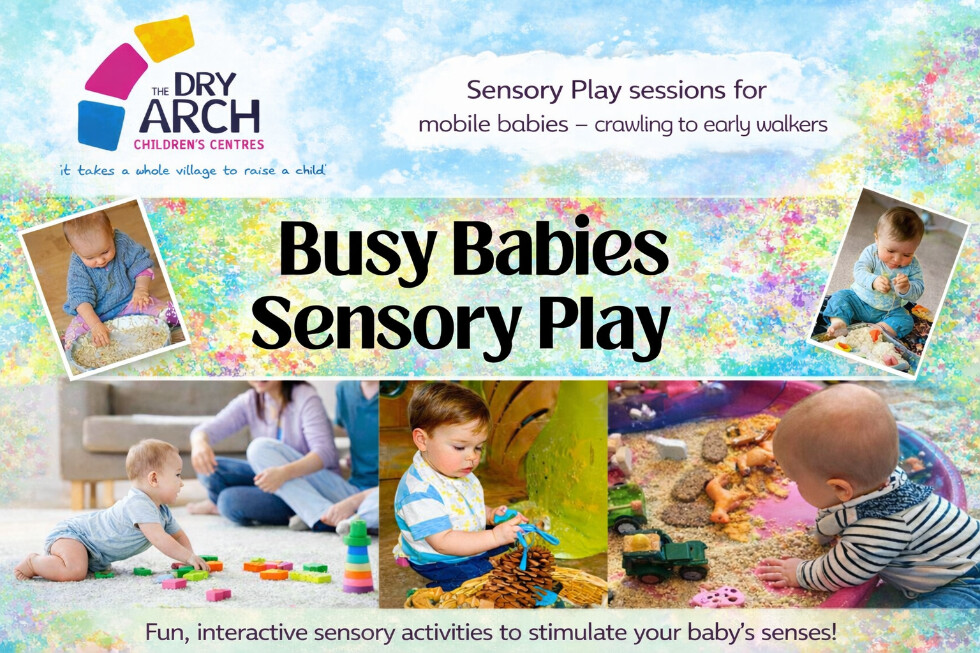 THE DRY ARCH
CHILDREN'S CENTRES
'it takes a whole village to raise a child'

Sensory Play sessions for mobile babies – crawling to early walkers

Busy Babies Sensory Play

Fun, interactive sensory activities to stimulate your baby's senses!